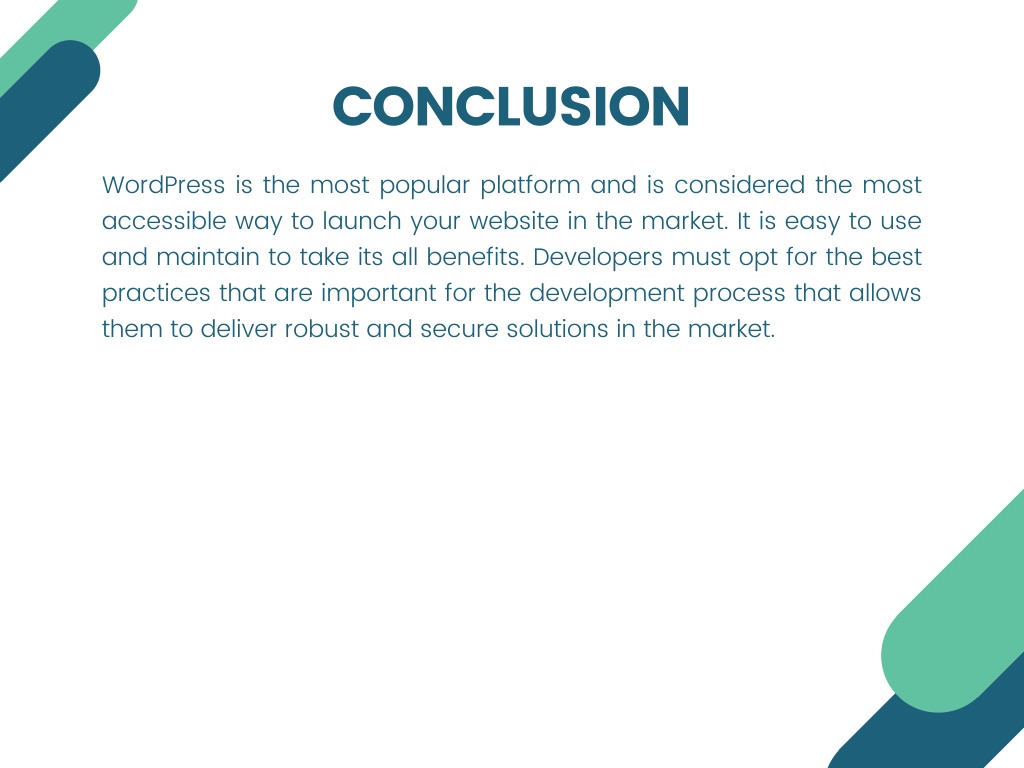 CONCLUSION

WordPress is the most popular platform and is considered the most accessible way to launch your website in the market. It is easy to use and maintain to take its all benefits. Developers must opt for the best practices that are important for the development process that allows them to deliver robust and secure solutions in the market.